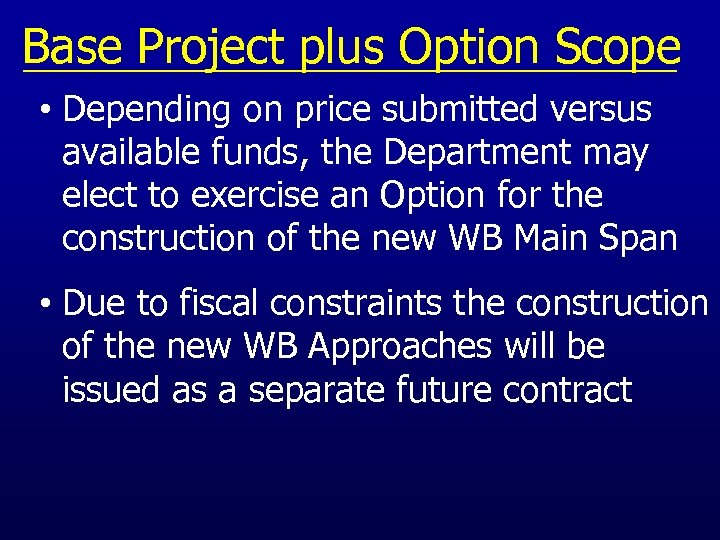 Base Project plus Option Scope

• Depending on price submitted versus available funds, the Department may elect to exercise an Option for the construction of the new WB Main Span

• Due to fiscal constraints the construction of the new WB Approaches will be issued as a separate future contract